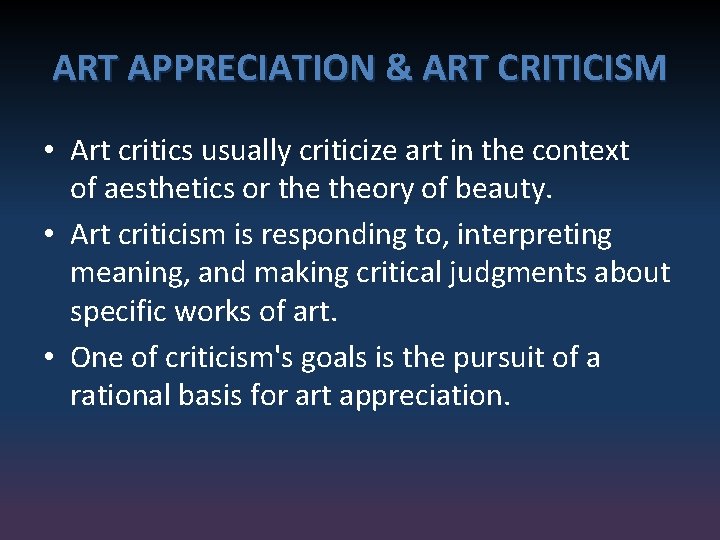 ART APPRECIATION & ART CRITICISM

• Art critics usually criticize art in the context of aesthetics or the theory of beauty.

• Art criticism is responding to, interpreting meaning, and making critical judgments about specific works of art.

• One of criticism's goals is the pursuit of a rational basis for art appreciation.